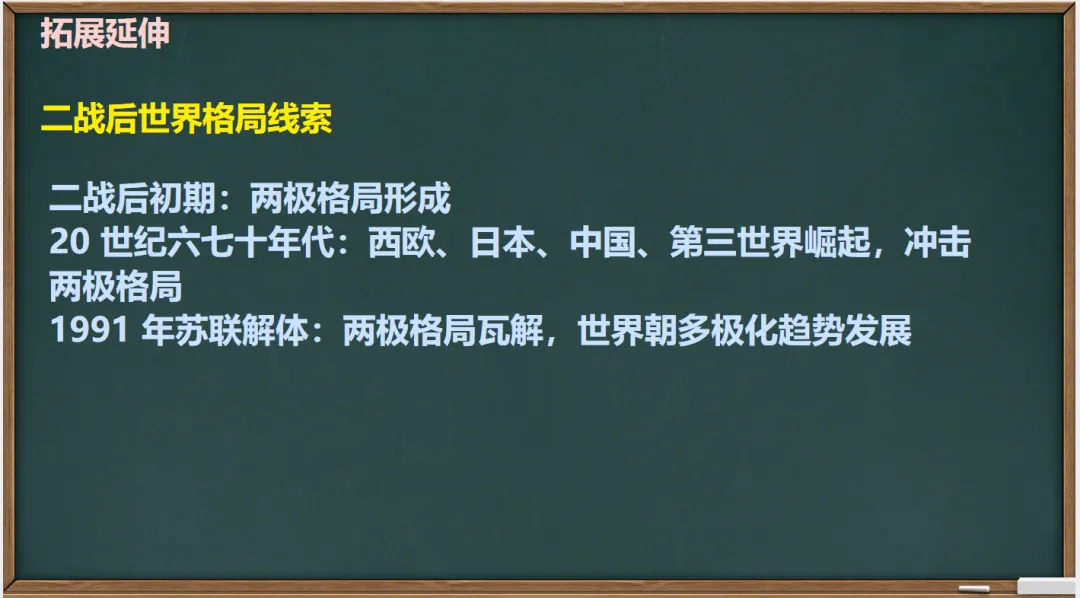 拓展延伸

二战后世界格局线索

二战后初期：两极格局形成
20 世纪六七十年代：西欧、日本、中国、第三世界崛起，冲击两极格局
1991 年苏联解体：两极格局瓦解，世界朝多极化趋势发展